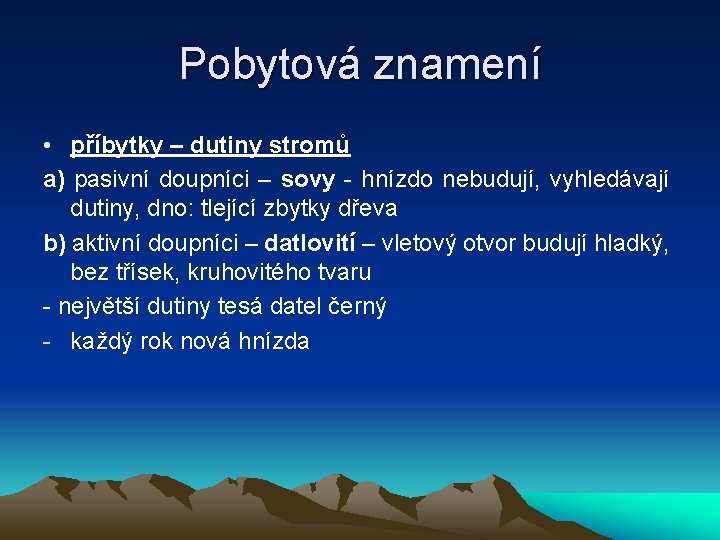 Pobytová znamení

• příbytky – dutiny stromů

a) pasivní doupníci – sovy - hnízdo nebudují, vyhledávají dutiny, dno: tlející zbytky dřeva

b) aktivní doupníci – datlovití – vletový otvor budují hladký, bez třísek, kruhovitého tvaru

- největší dutiny tesá datel černý

- každý rok nová hnízda